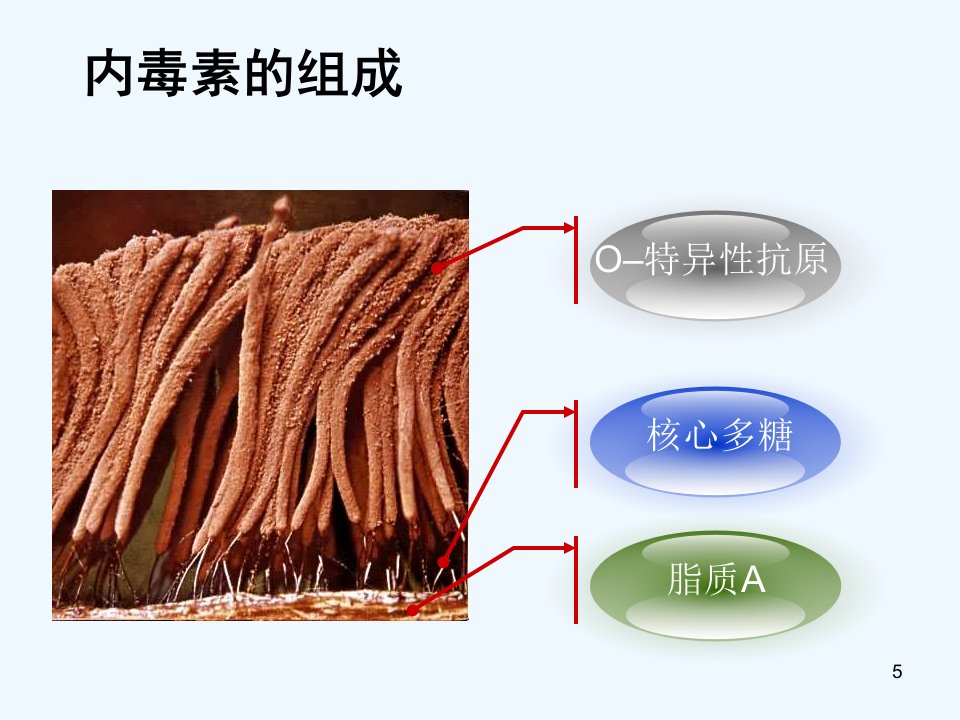 内毒素的组成

O–特异性抗原

核心多糖

脂质A

5